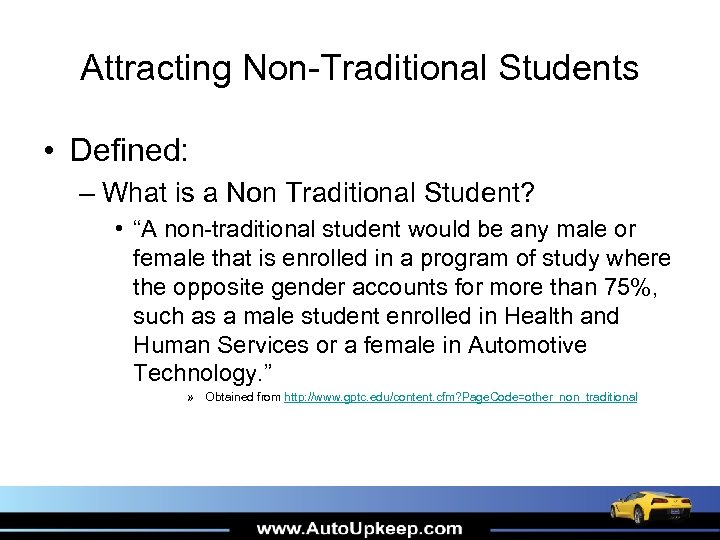 Attracting Non-Traditional Students

• Defined:

– What is a Non Traditional Student?

• “A non-traditional student would be any male or female that is enrolled in a program of study where the opposite gender accounts for more than 75%, such as a male student enrolled in Health and Human Services or a female in Automotive Technology.”

» Obtained from http://www.gptc.edu/content.cfm?PageCode=other_non_traditional

www.AutoUpkeep.com